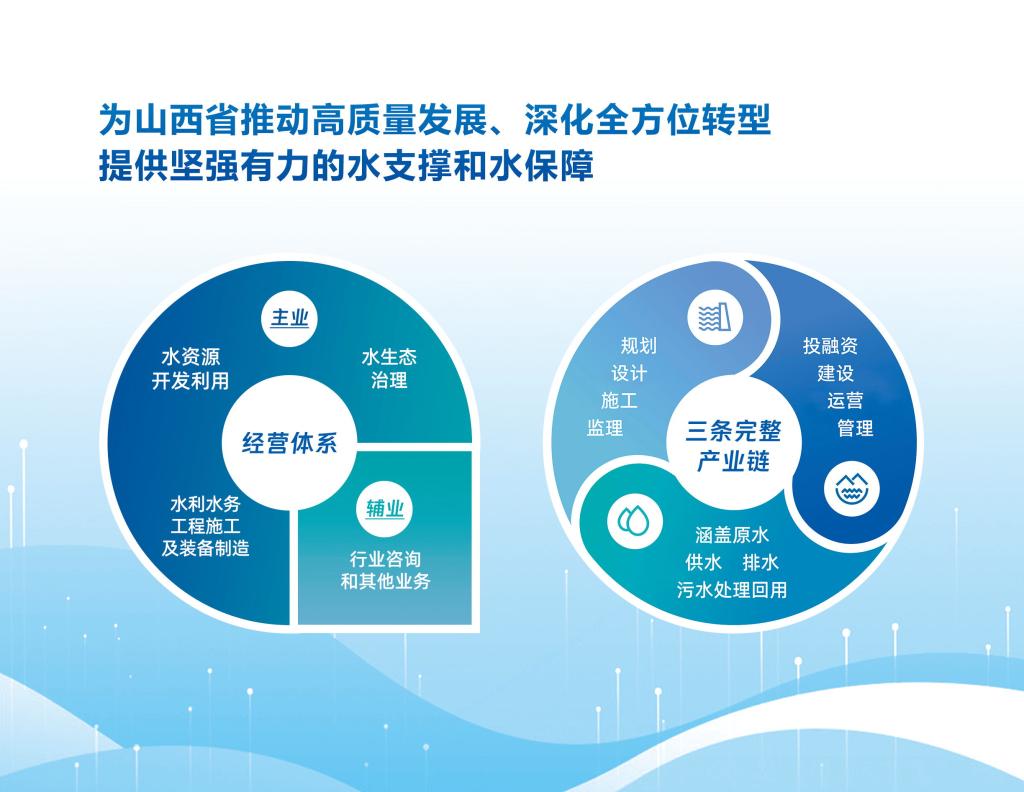 为山西省推动高质量发展、深化全方位转型
提供坚强有力的水支撑和水保障

主业

水资源
开发利用

水生态
治理

经营体系

水利水务
工程施工
及装备制造

辅业

行业咨询
和其他业务

规划
设计
施工
监理

投融资
建设
运营
管理

三条完整
产业链

涵盖原水
供水　排水
污水处理回用